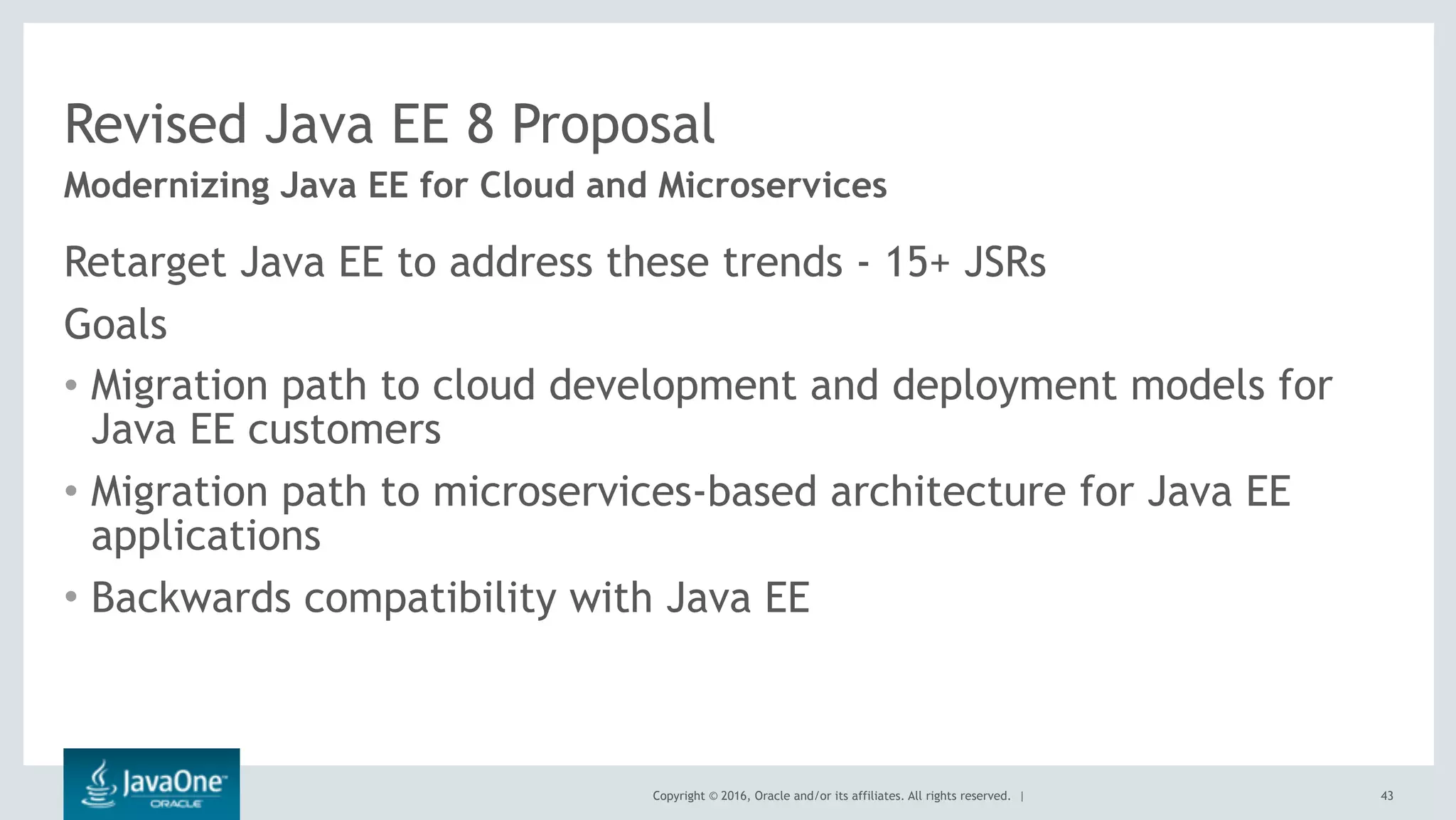 Revised Java EE 8 Proposal

Modernizing Java EE for Cloud and Microservices

Retarget Java EE to address these trends - 15+ JSRs

Goals

• Migration path to cloud development and deployment models for Java EE customers

• Migration path to microservices-based architecture for Java EE applications

• Backwards compatibility with Java EE

JavaOne ORACLE

Copyright © 2016, Oracle and/or its affiliates. All rights reserved. |

43